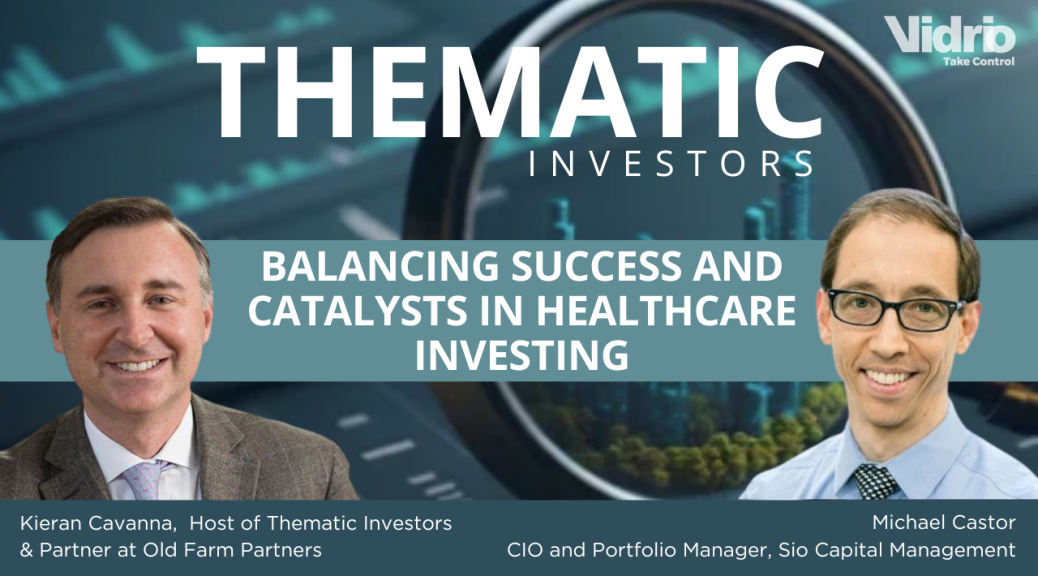 Vidrio
Take Control

THEMATIC
INVESTORS

BALANCING SUCCESS AND CATALYSTS IN HEALTHCARE INVESTING

Kieran Cavanna, Host of Thematic Investors & Partner at Old Farm Partners

Michael Castor
CIO and Portfolio Manager, Sio Capital Management